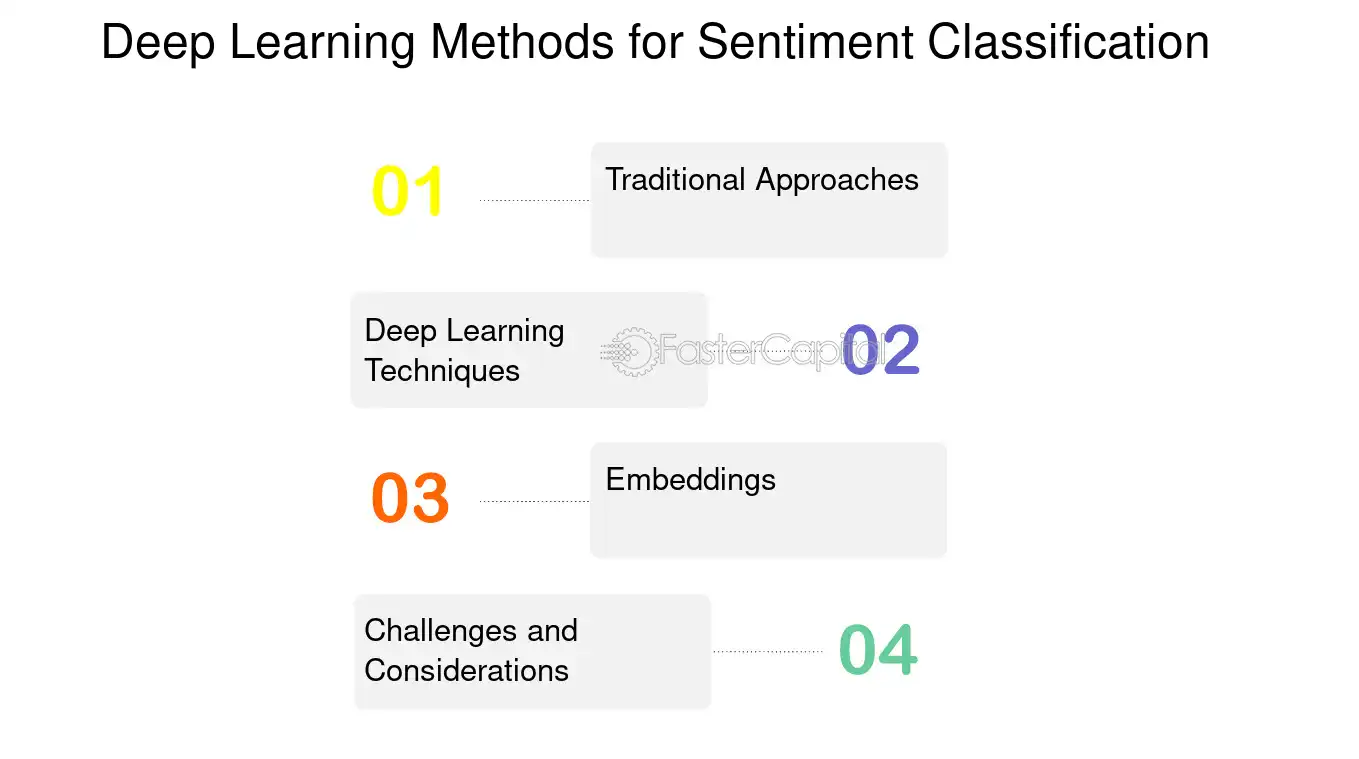 Deep Learning Methods for Sentiment Classification

01

Traditional Approaches

Deep Learning Techniques

FasterCapital

02

03

Embeddings

Challenges and Considerations

04